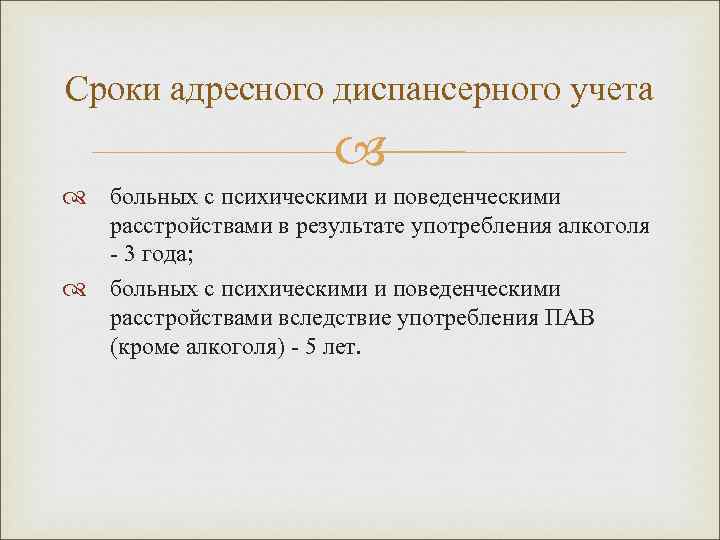 Сроки адресного диспансерного учета

больных с психическими и поведенческими расстройствами в результате употребления алкоголя - 3 года;

больных с психическими и поведенческими расстройствами вследствие употребления ПАВ (кроме алкоголя) - 5 лет.